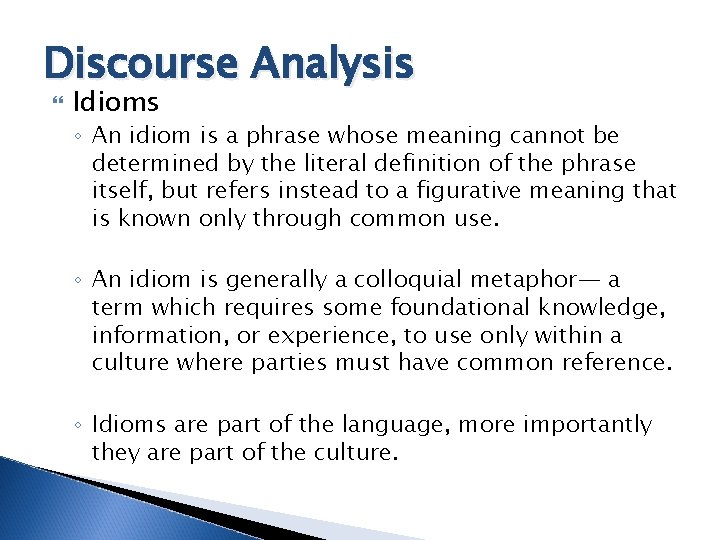 Discourse Analysis

Idioms

◦ An idiom is a phrase whose meaning cannot be determined by the literal definition of the phrase itself, but refers instead to a figurative meaning that is known only through common use.

◦ An idiom is generally a colloquial metaphor— a term which requires some foundational knowledge, information, or experience, to use only within a culture where parties must have common reference.

◦ Idioms are part of the language, more importantly they are part of the culture.